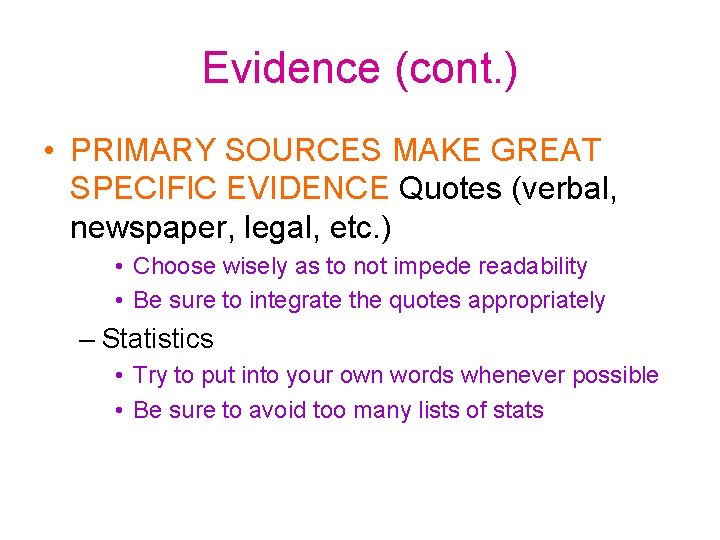 Evidence (cont.)

• PRIMARY SOURCES MAKE GREAT SPECIFIC EVIDENCE Quotes (verbal, newspaper, legal, etc.)

• Choose wisely as to not impede readability
• Be sure to integrate the quotes appropriately

– Statistics

• Try to put into your own words whenever possible
• Be sure to avoid too many lists of stats